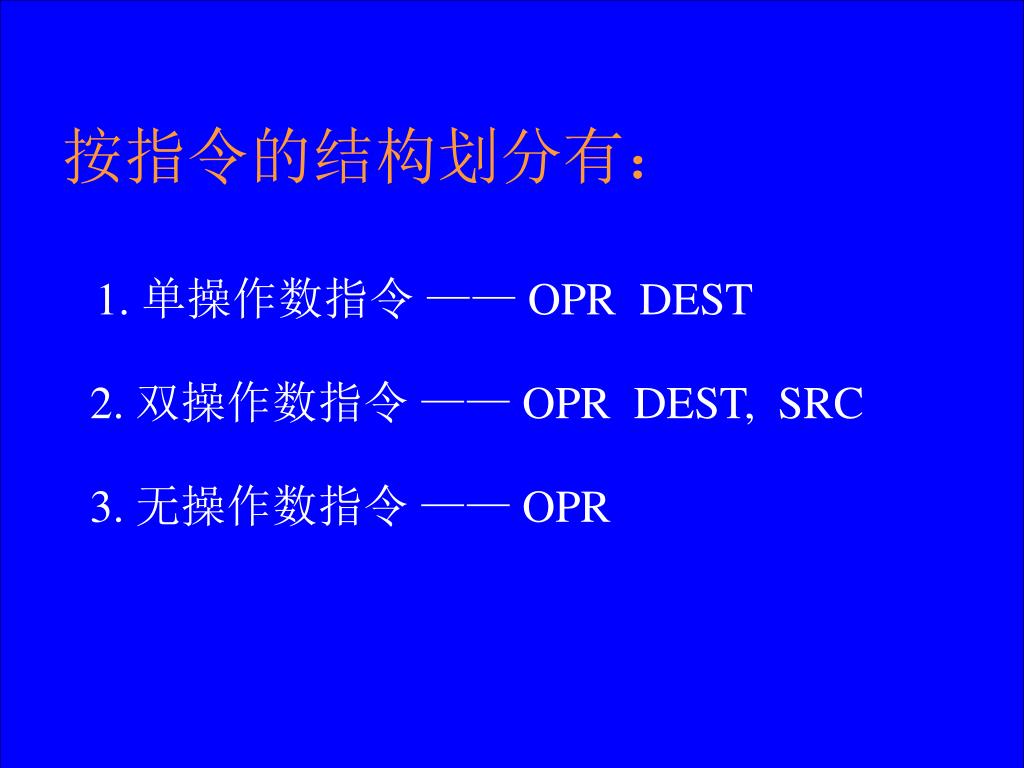 按指令的结构划分有：

1. 单操作数指令 —— OPR DEST

2. 双操作数指令 —— OPR DEST, SRC

3. 无操作数指令 —— OPR